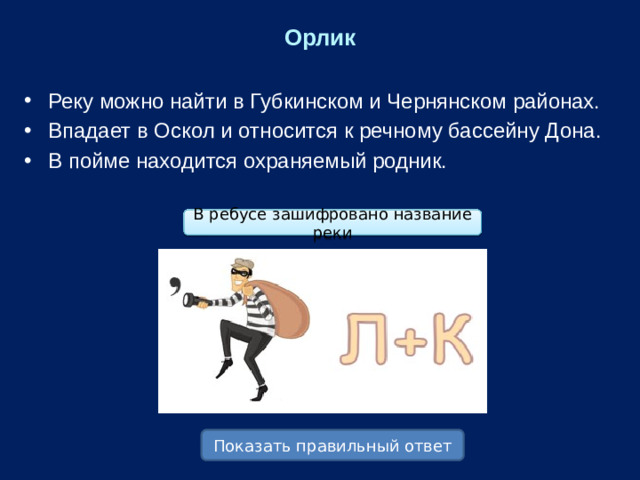 Орлик

• Реку можно найти в Губкинском и Чернянском районах.
• Впадает в Оскол и относится к речному бассейну Дона.
• В пойме находится охраняемый родник.

В ребусе зашифровано название реки

,

Л+К

Показать правильный ответ